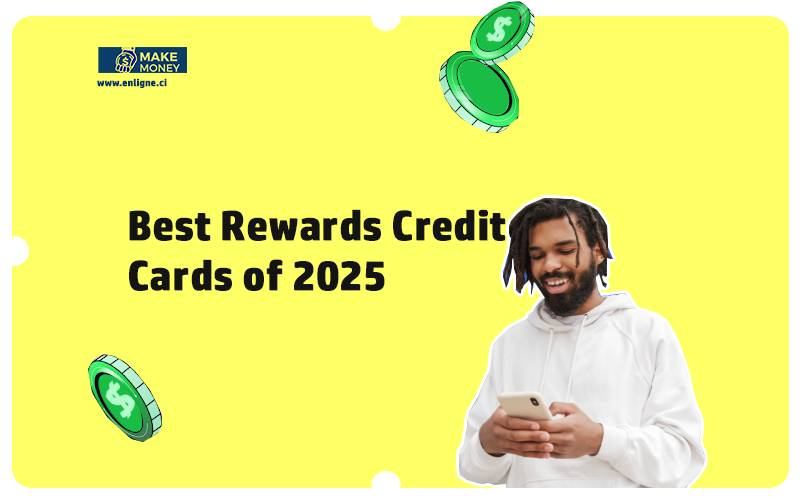 MAKE MONEY
www.enligne.ci

Best Rewards Credit Cards of 2025